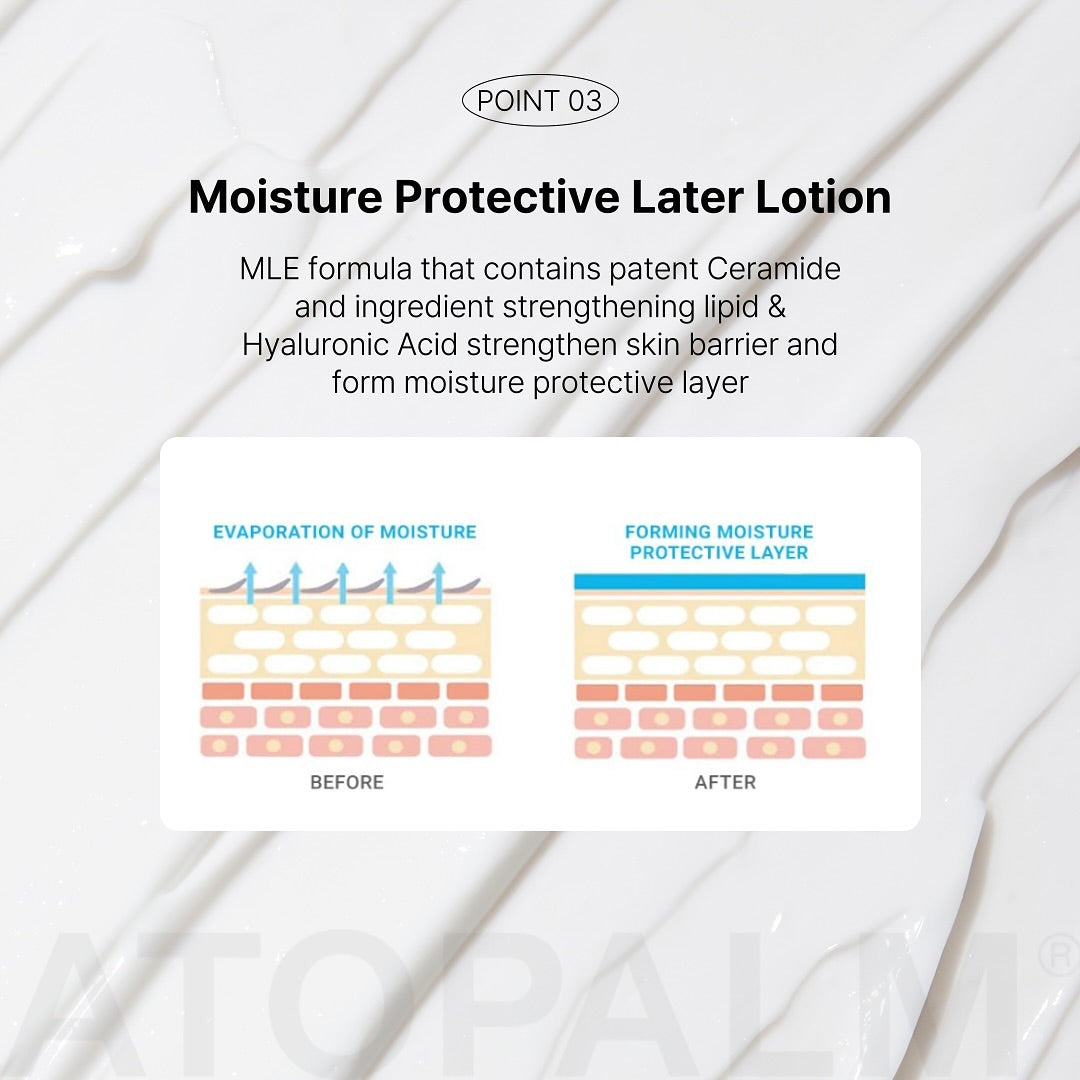 POINT 03

Moisture Protective Later Lotion

MLE formula that contains patent Ceramide and ingredient strengthening lipid & Hyaluronic Acid strengthen skin barrier and form moisture protective layer

EVAPORATION OF MOISTURE

BEFORE

FORMING MOISTURE PROTECTIVE LAYER

AFTER

ATOPALM®